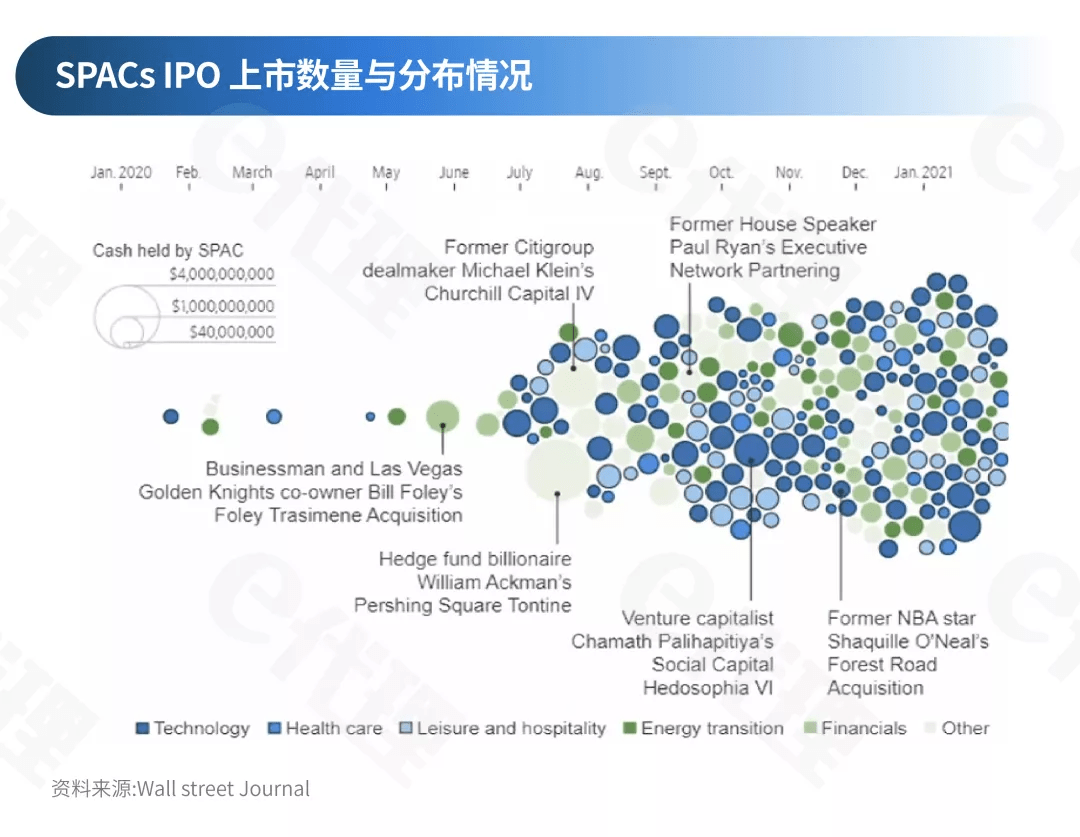 SPACs IPO 上市数量与分布情况

Jan. 2020 Feb. March April May June July Aug. Sept. Oct. Nov. Dec. Jan. 2021

Cash held by SPAC
$4,000,000,000
$1,000,000,000
$40,000,000

Former Citigroup dealmaker Michael Klein's Churchill Capital IV

Former House Speaker Paul Ryan's Executive Network Partnering

Businessman and Las Vegas Golden Knights co-owner Bill Foley's Foley Trasimene Acquisition

Hedge fund billionaire William Ackman's Pershing Square Tontine

Venture capitalist Chamath Palihapitiya's Social Capital Hedosophia VI

Former NBA star Shaquille O'Neal's Forest Road Acquisition

Technology Health care Leisure and hospitality Energy transition Financials Other

资料来源:Wall street Journal